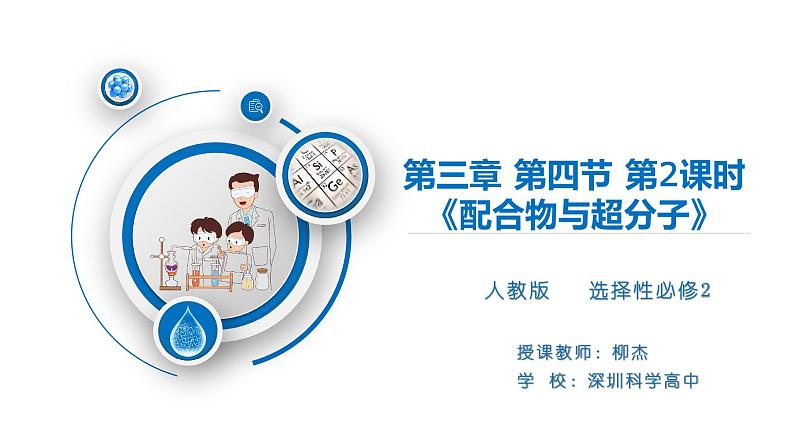 Al Si P
Ge

第三章 第四节 第2课时
《配合物与超分子》

人教版　　选择性必修2

授课教师：柳杰
学　校：深圳科学高中